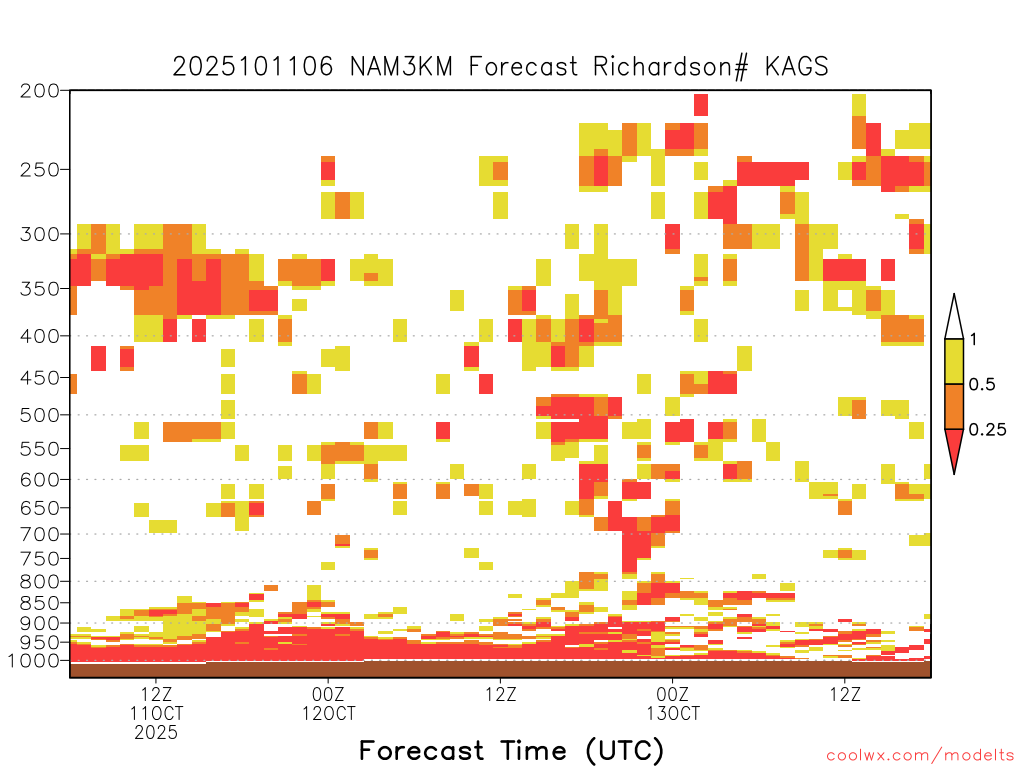 2025101106 NAM3KM Forecast Richardson# KAGS

200
250
300
350
400
450
500
550
600
650
700
750
800
850
900
950
1000

1
0.5
0.25

12Z
11OCT
2025
00Z
12OCT
12Z
00Z
13OCT
12Z

Forecast Time (UTC)

coolwx.com/modelts